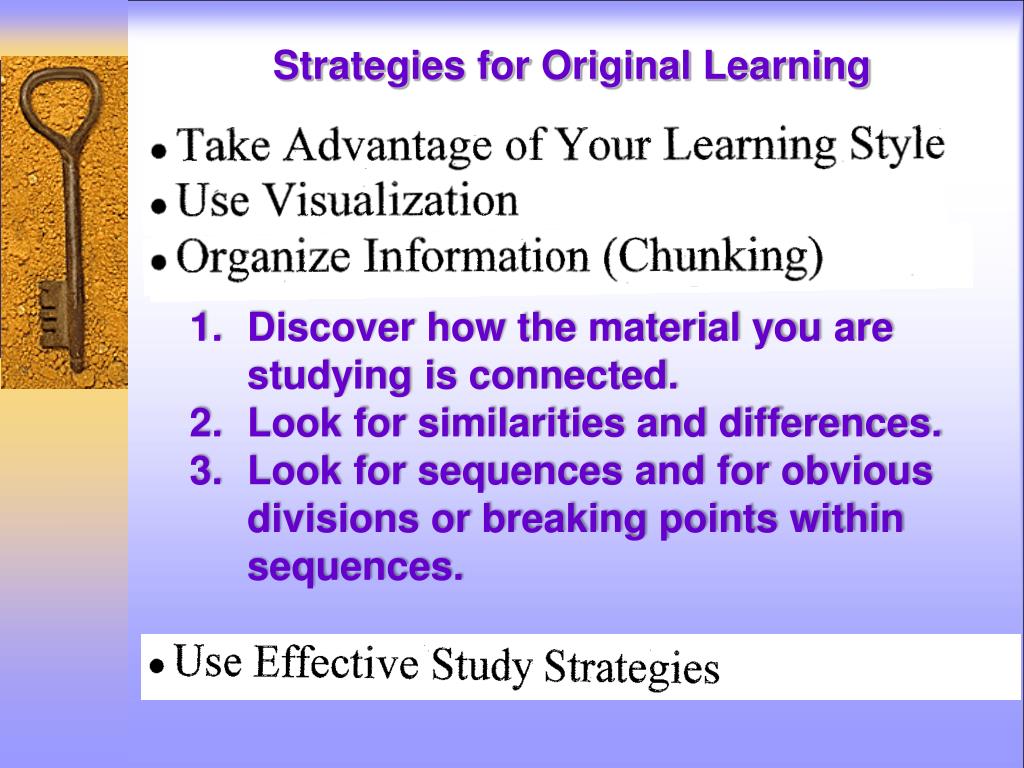 Strategies for Original Learning

• Take Advantage of Your Learning Style
• Use Visualization
• Organize Information (Chunking)

1. Discover how the material you are studying is connected.
2. Look for similarities and differences.
3. Look for sequences and for obvious divisions or breaking points within sequences.

• Use Effective Study Strategies